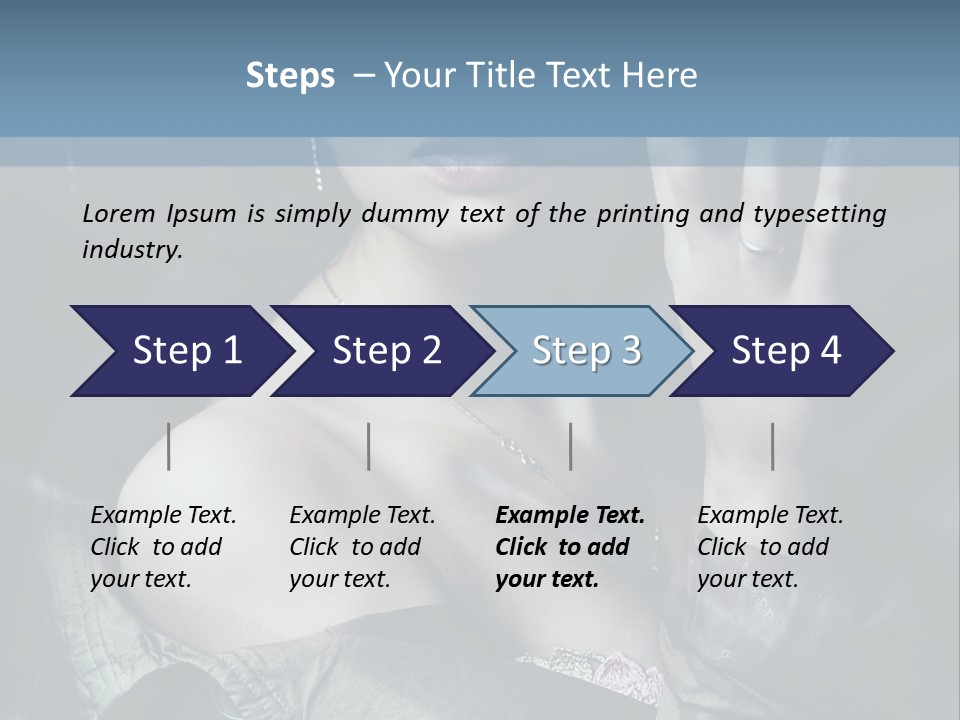 Steps – Your Title Text Here

Lorem Ipsum is simply dummy text of the printing and typesetting industry.

Step 1

Step 2

Step 3

Step 4

Example Text. Click to add your text.

Example Text. Click to add your text.

Example Text. Click to add your text.

Example Text. Click to add your text.